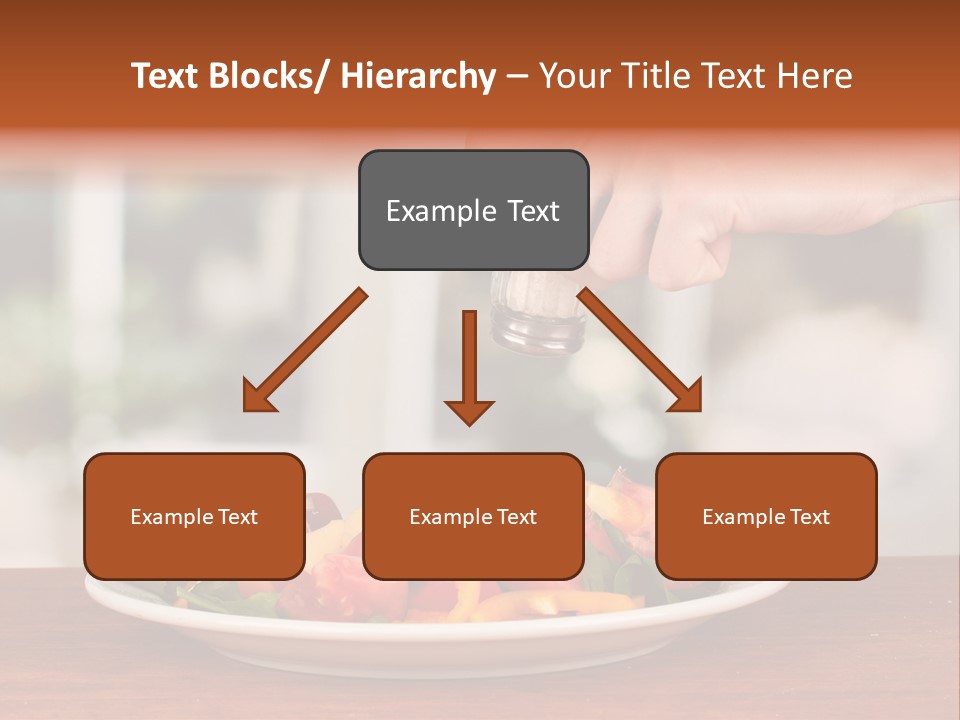 Text Blocks/ Hierarchy – Your Title Text Here

Example Text

Example Text

Example Text

Example Text